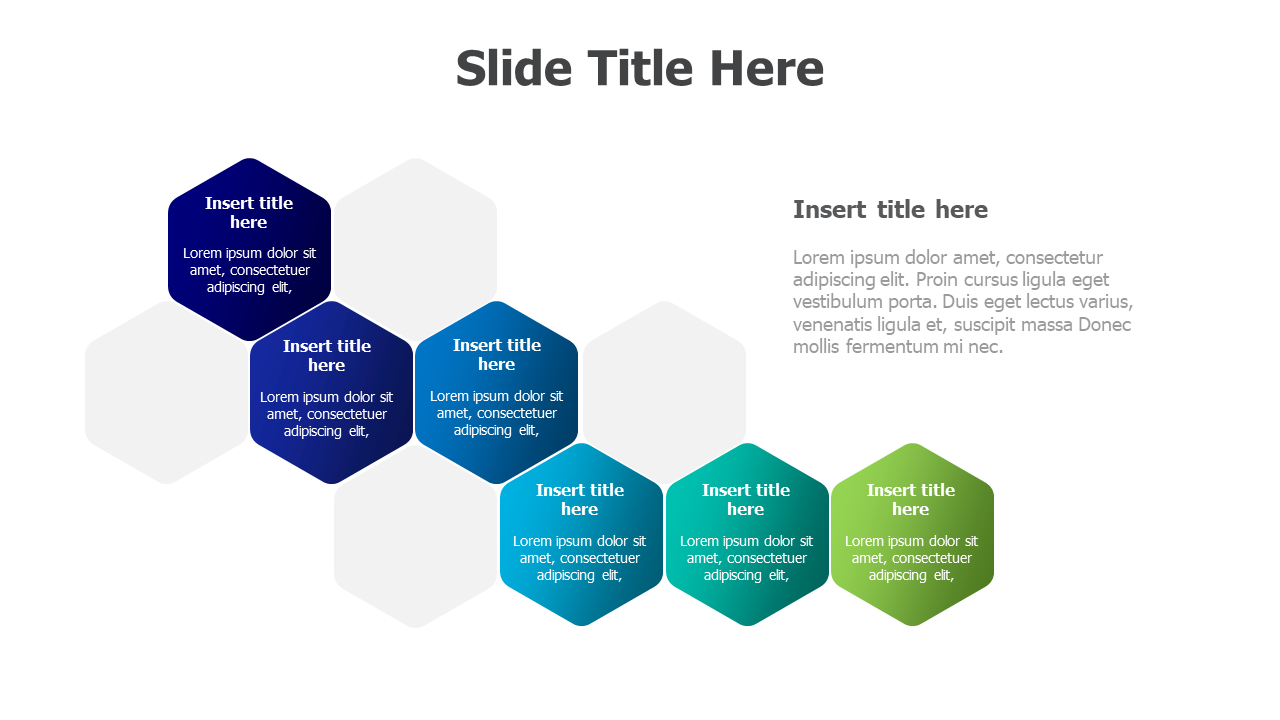 Slide Title Here

Insert title here

Lorem ipsum dolor sit amet, consectetuer adipiscing elit,

Insert title here

Lorem ipsum dolor sit amet, consectetuer adipiscing elit,

Insert title here

Lorem ipsum dolor sit amet, consectetuer adipiscing elit,

Insert title here

Lorem ipsum dolor sit amet, consectetuer adipiscing elit,

Insert title here

Lorem ipsum dolor sit amet, consectetuer adipiscing elit,

Insert title here

Lorem ipsum dolor sit amet, consectetuer adipiscing elit,

Insert title here

Lorem ipsum dolor amet, consectetur adipiscing elit. Proin cursus ligula eget vestibulum porta. Duis eget lectus varius, venenatis ligula et, suscipit massa Donec mollis fermentum mi nec.